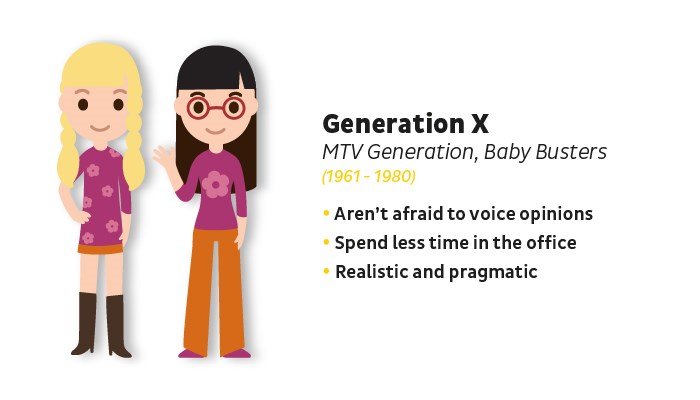 Generation X
MTV Generation, Baby Busters
(1961 - 1980)

• Aren't afraid to voice opinions
• Spend less time in the office
• Realistic and pragmatic